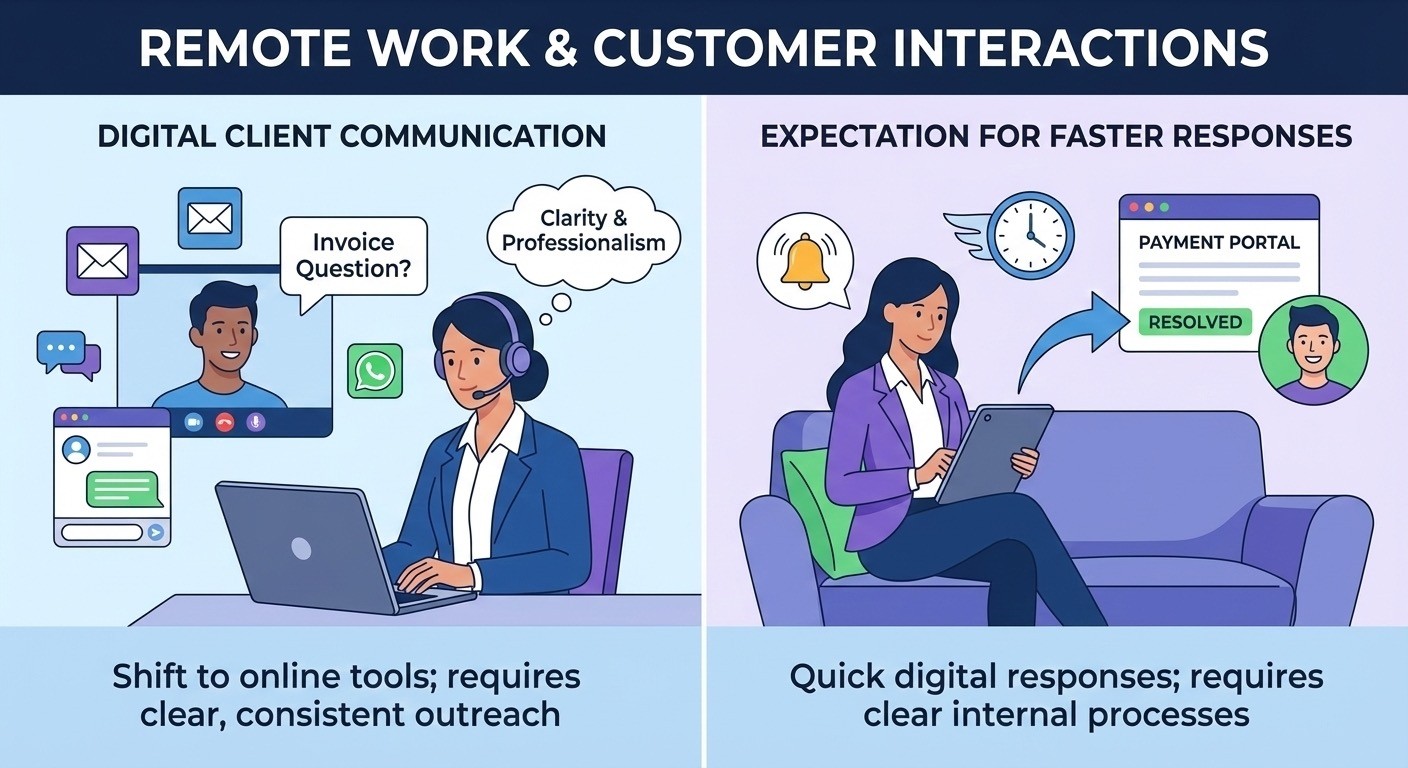 REMOTE WORK & CUSTOMER INTERACTIONS

DIGITAL CLIENT COMMUNICATION

Invoice Question?

Clarity & Professionalism

Shift to online tools; requires clear, consistent outreach

EXPECTATION FOR FASTER RESPONSES

PAYMENT PORTAL

RESOLVED

Quick digital responses; requires clear internal processes